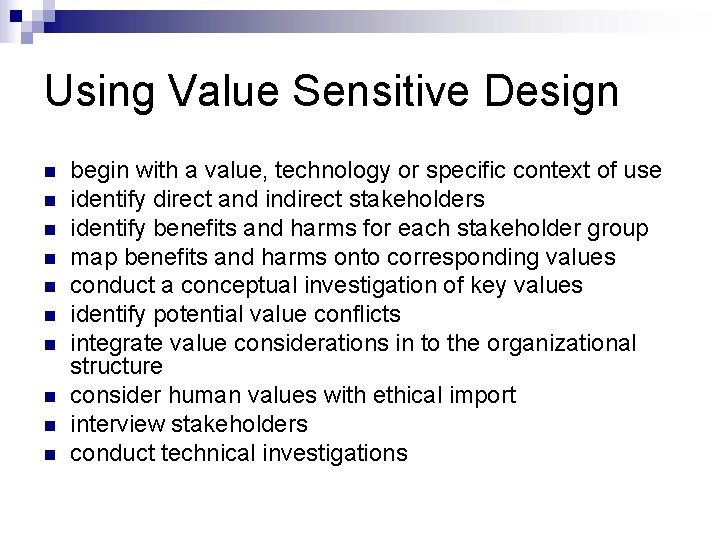 Using Value Sensitive Design

- begin with a value, technology or specific context of use
- identify direct and indirect stakeholders
- identify benefits and harms for each stakeholder group
- map benefits and harms onto corresponding values
- conduct a conceptual investigation of key values
- identify potential value conflicts
- integrate value considerations in to the organizational structure
- consider human values with ethical import
- interview stakeholders
- conduct technical investigations